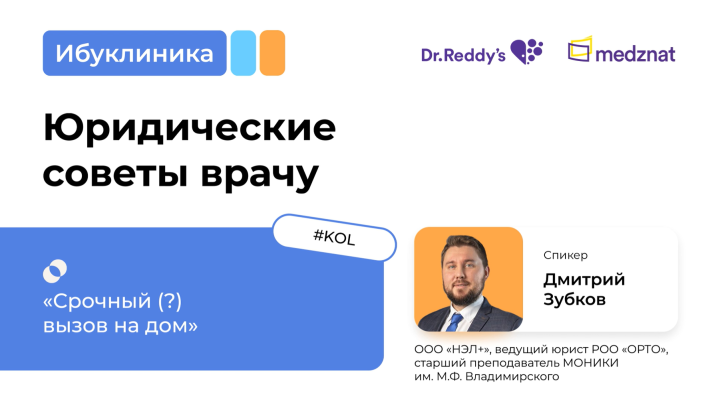 Ибуклиника

Dr.Reddy's

medznat

Юридические советы врачу

#KOL

«Срочный (?) вызов на дом»

Спикер

Дмитрий Зубков

ООО «НЭЛ+», ведущий юрист РОО «ОРТО», старший преподаватель МОНИКИ им. М.Ф. Владимирского